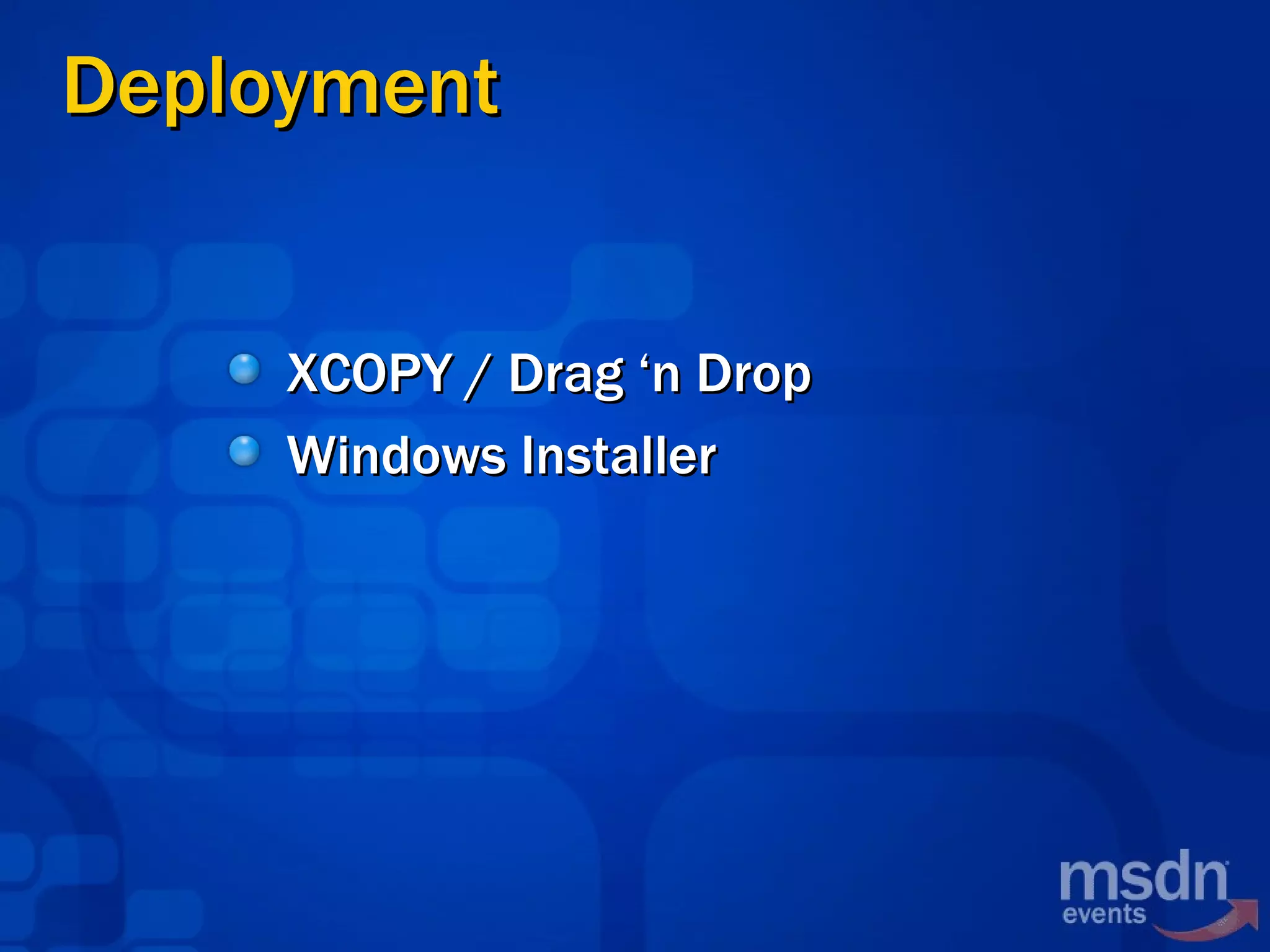 Deployment

XCOPY / Drag ‘n Drop
Windows Installer

msdn
events